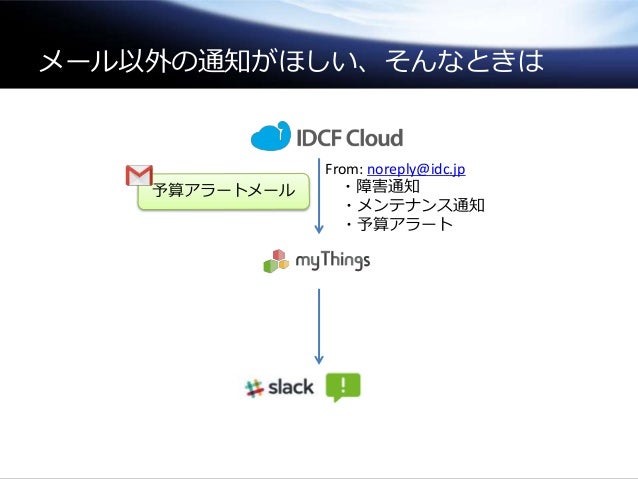 メール以外の通知がほしい、そんなときは

IDCF Cloud

予算アラートメール

From: noreply@idc.jp
・障害通知
・メンテナンス通知
・予算アラート

myThings

slack